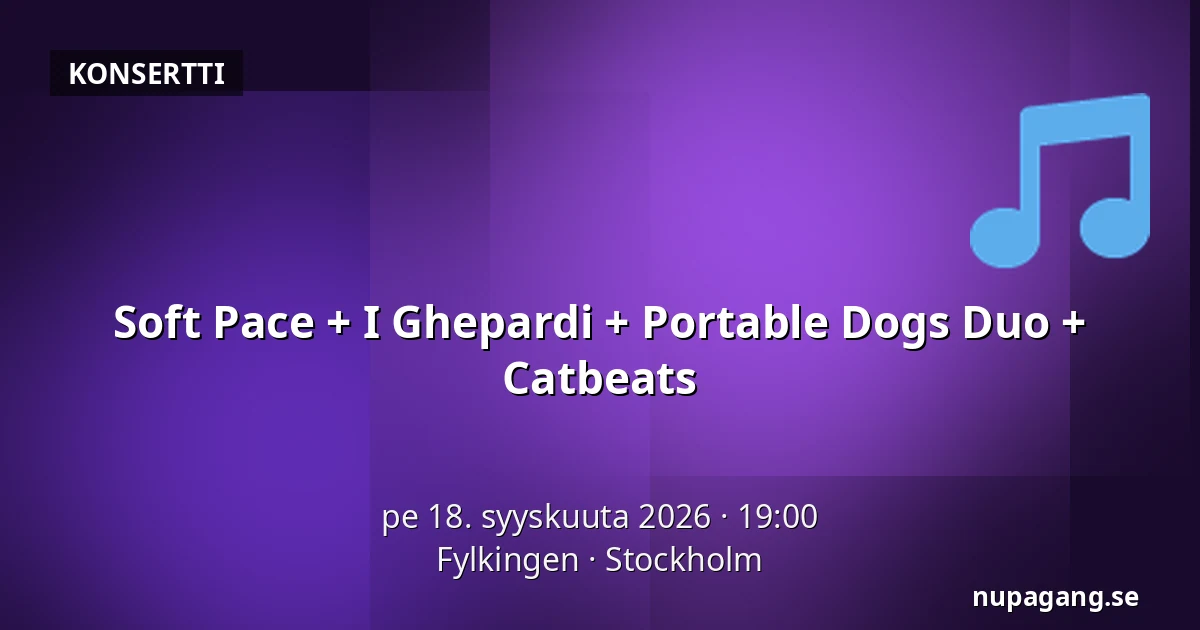 KONSERTTI

Soft Pace + I Ghepardi + Portable Dogs Duo + Catbeats

pe 18. syyskuuta 2026 · 19:00
Fylkingen · Stockholm

nupagang.se